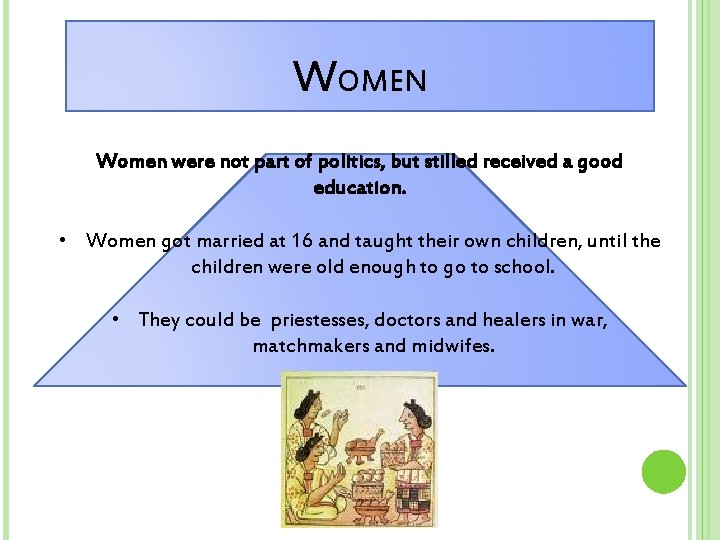 WOMEN

Women were not part of politics, but stilled received a good education.

• Women got married at 16 and taught their own children, until the children were old enough to go to school.

• They could be priestesses, doctors and healers in war, matchmakers and midwifes.